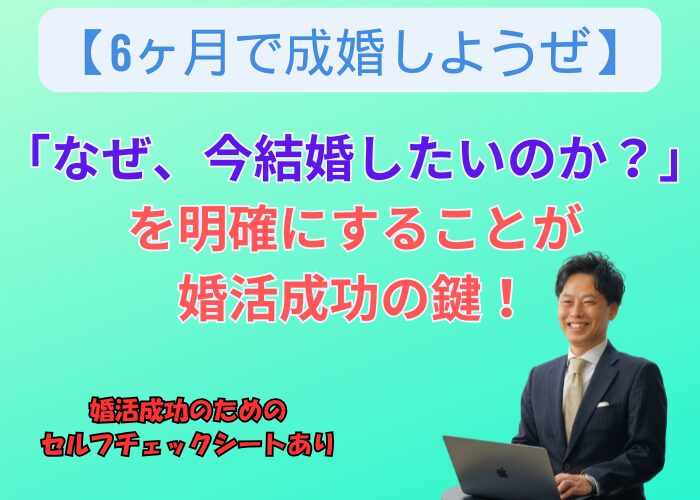 【6ヶ月で成婚しようぜ】

「なぜ、今結婚したいのか？」
を明確にすることが
婚活成功の鍵！

婚活成功のための
セルフチェックシートあり